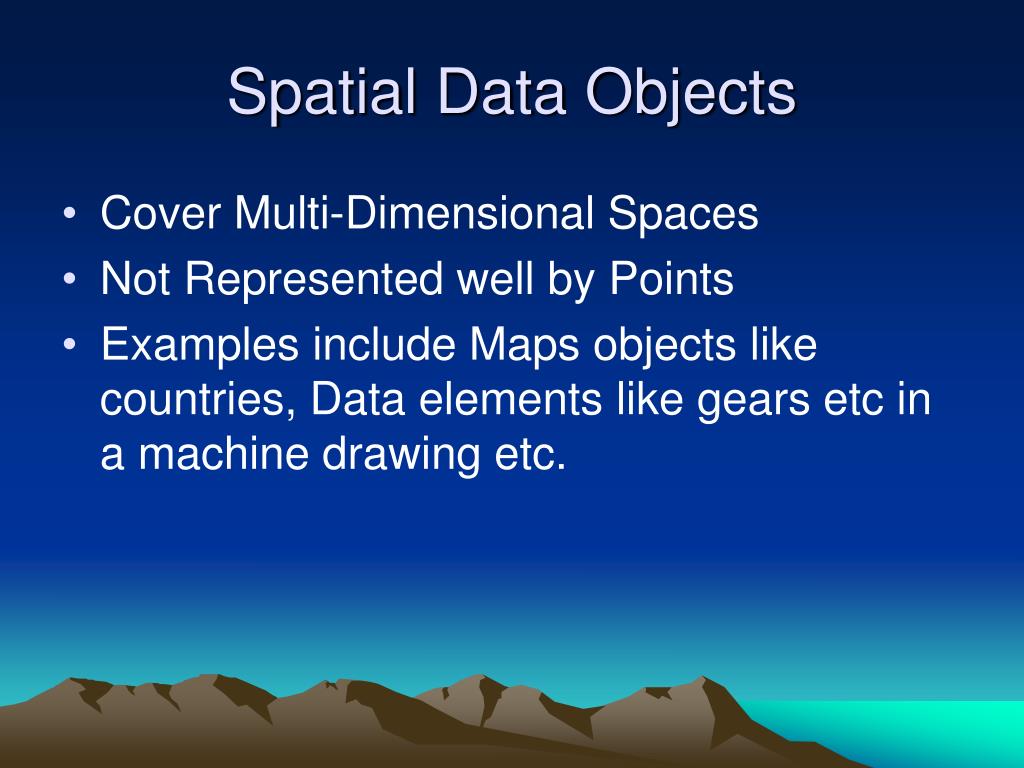 Spatial Data Objects

• Cover Multi-Dimensional Spaces
• Not Represented well by Points
• Examples include Maps objects like countries, Data elements like gears etc in a machine drawing etc.